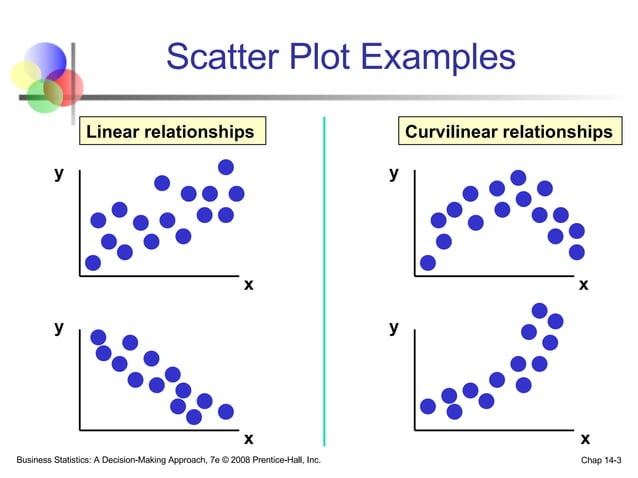 Scatter Plot Examples

Linear relationships

y

x

y

x

Curvilinear relationships

y

x

y

x

Business Statistics: A Decision-Making Approach, 7e © 2008 Prentice-Hall, Inc.

Chap 14-3